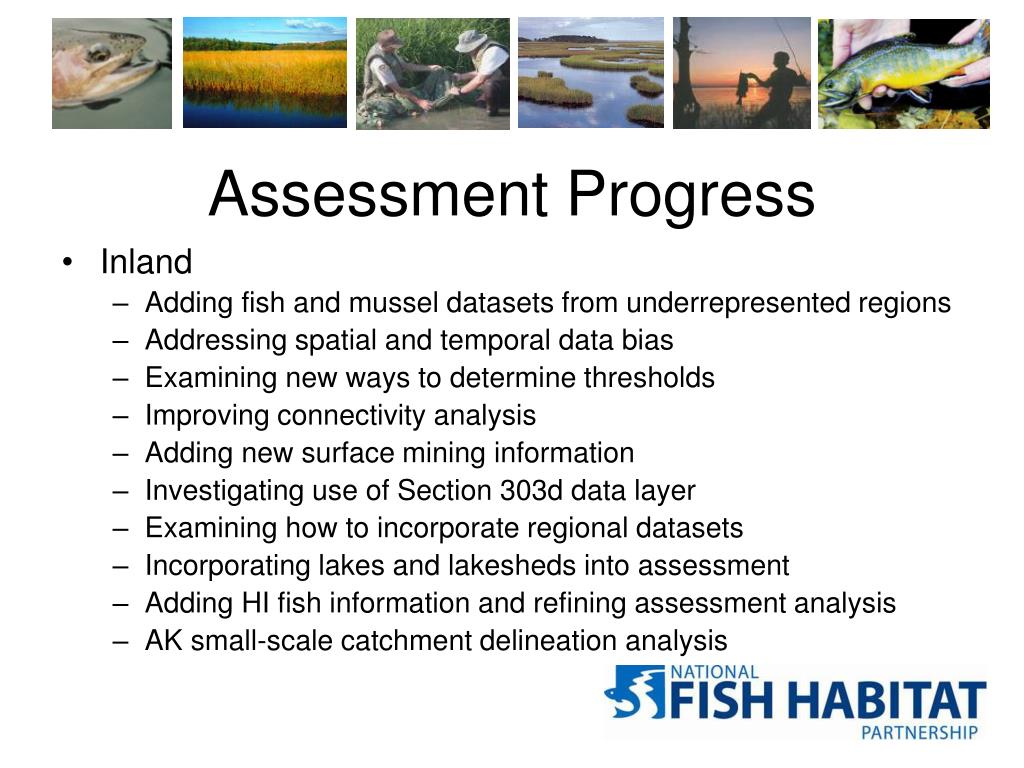 Assessment Progress

• Inland
– Adding fish and mussel datasets from underrepresented regions
– Addressing spatial and temporal data bias
– Examining new ways to determine thresholds
– Improving connectivity analysis
– Adding new surface mining information
– Investigating use of Section 303d data layer
– Examining how to incorporate regional datasets
– Incorporating lakes and lakesheds into assessment
– Adding HI fish information and refining assessment analysis
– AK small-scale catchment delineation analysis

NATIONAL
FISH HABITAT
PARTNERSHIP